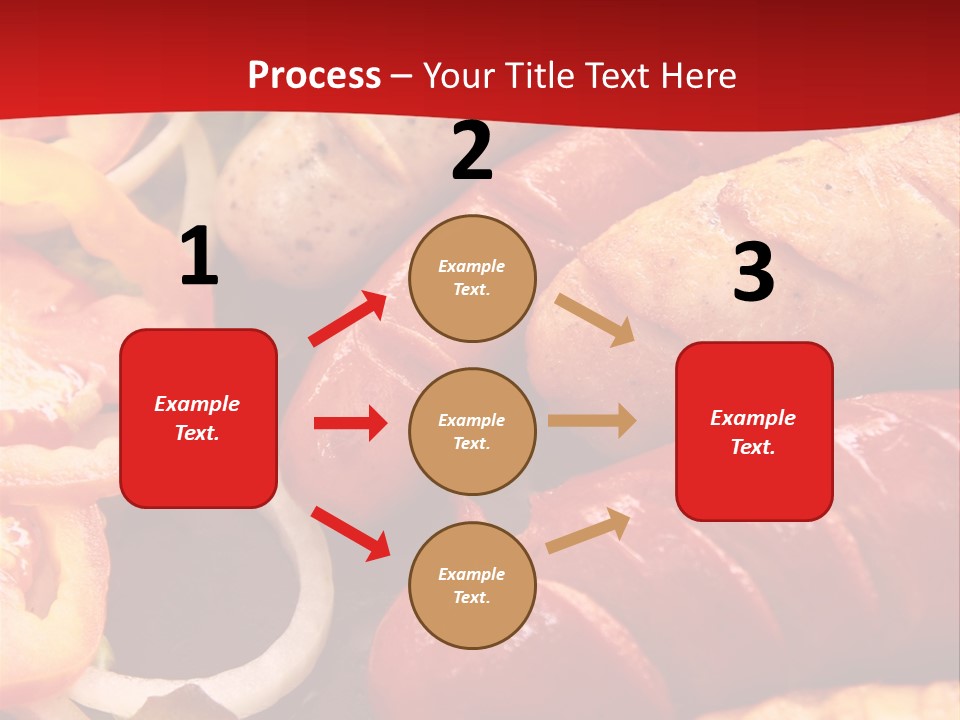 Process – Your Title Text Here

1

Example Text.

2

Example Text.

Example Text.

Example Text.

3

Example Text.